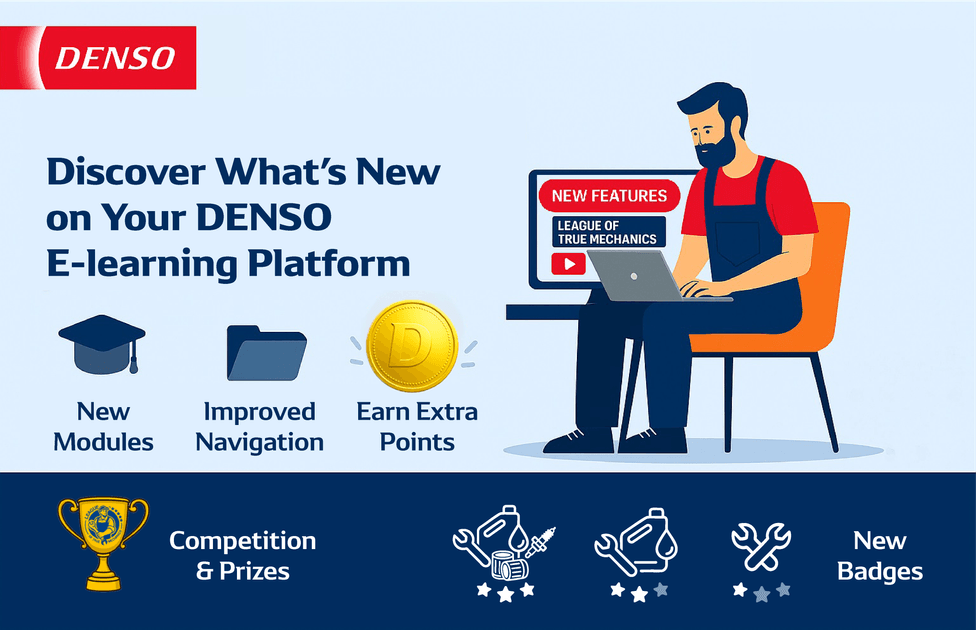 DENSO

Discover What's New on Your DENSO E-learning Platform

NEW FEATURES

LEAGUE OF TRUE MECHANICS

New Modules

Improved Navigation

D

Earn Extra Points

Competition & Prizes

New Badges